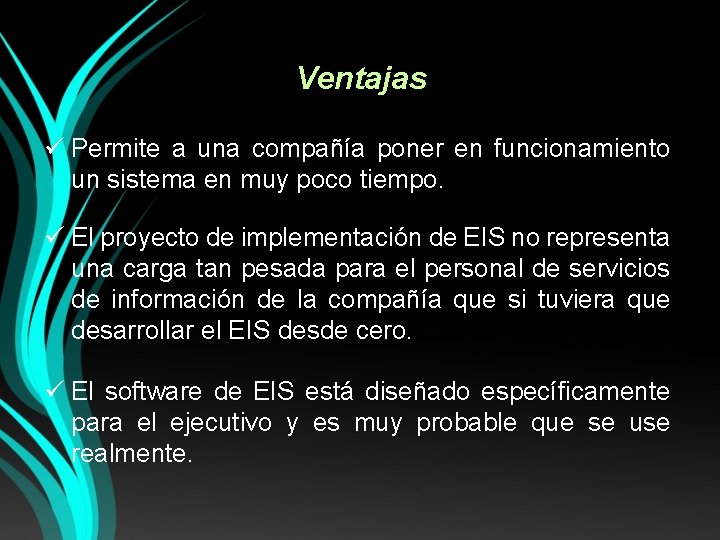 Ventajas

✓ Permite a una compañía poner en funcionamiento un sistema en muy poco tiempo.

✓ El proyecto de implementación de EIS no representa una carga tan pesada para el personal de servicios de información de la compañía que si tuviera que desarrollar el EIS desde cero.

✓ El software de EIS está diseñado específicamente para el ejecutivo y es muy probable que se use realmente.